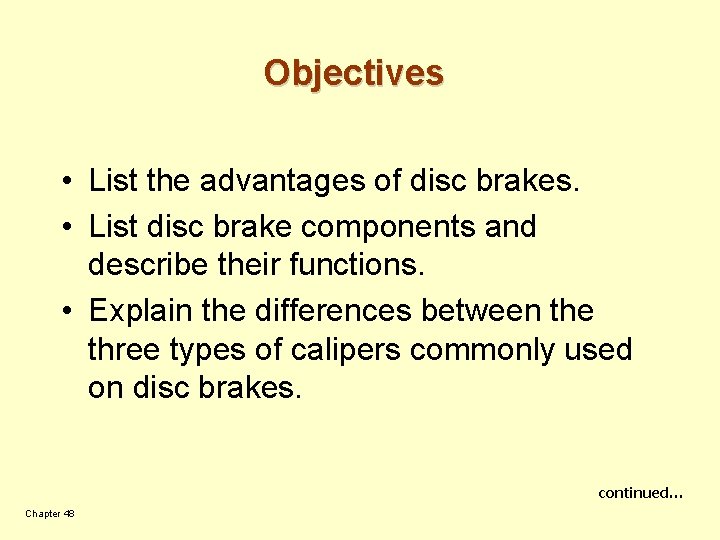 Objectives

• List the advantages of disc brakes.
• List disc brake components and describe their functions.
• Explain the differences between the three types of calipers commonly used on disc brakes.

continued...

Chapter 48